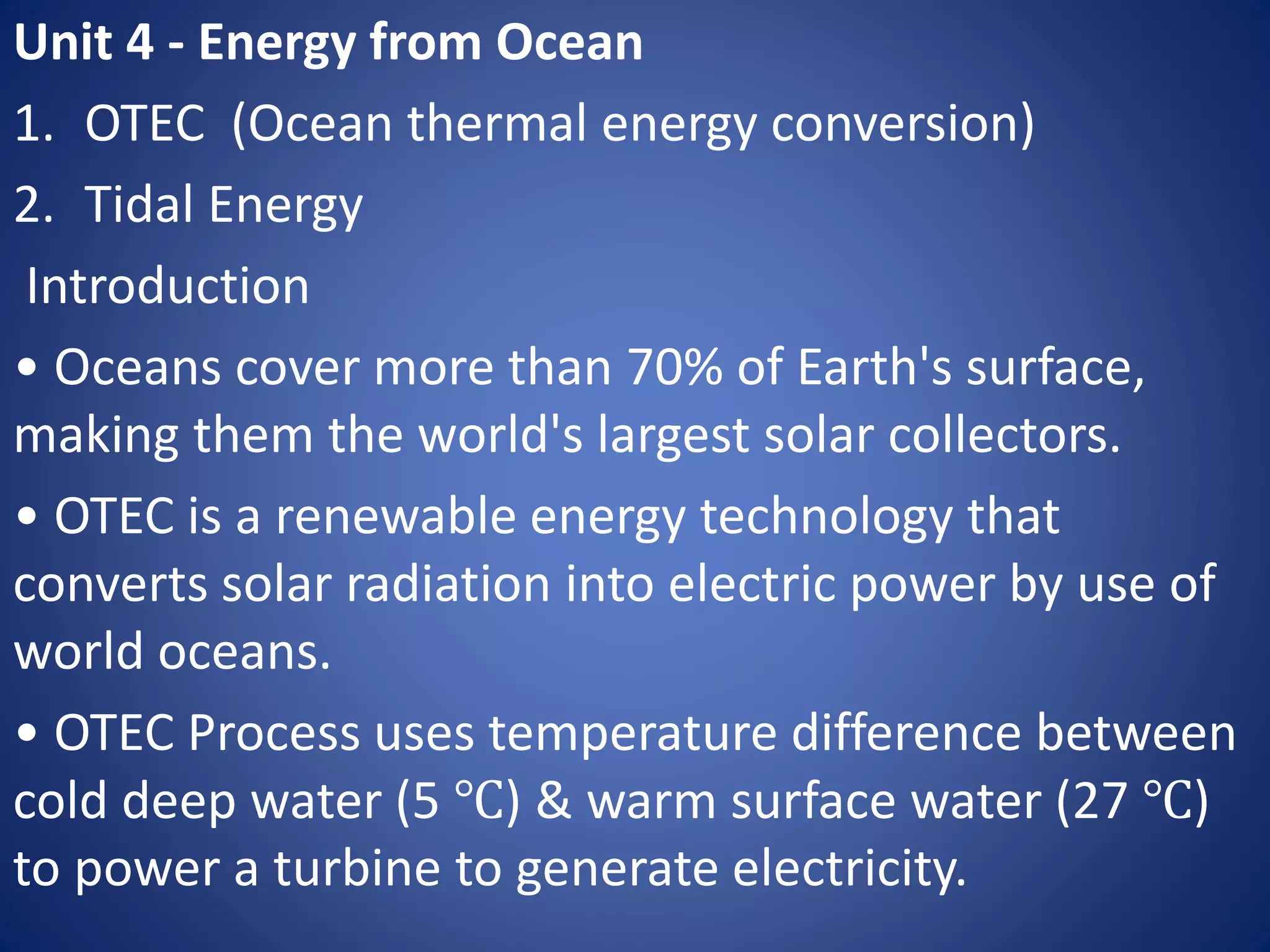 Unit 4 - Energy from Ocean

1. OTEC (Ocean thermal energy conversion)

2. Tidal Energy

Introduction

• Oceans cover more than 70% of Earth's surface, making them the world's largest solar collectors.

• OTEC is a renewable energy technology that converts solar radiation into electric power by use of world oceans.

• OTEC Process uses temperature difference between cold deep water (5 °C) & warm surface water (27 °C) to power a turbine to generate electricity.